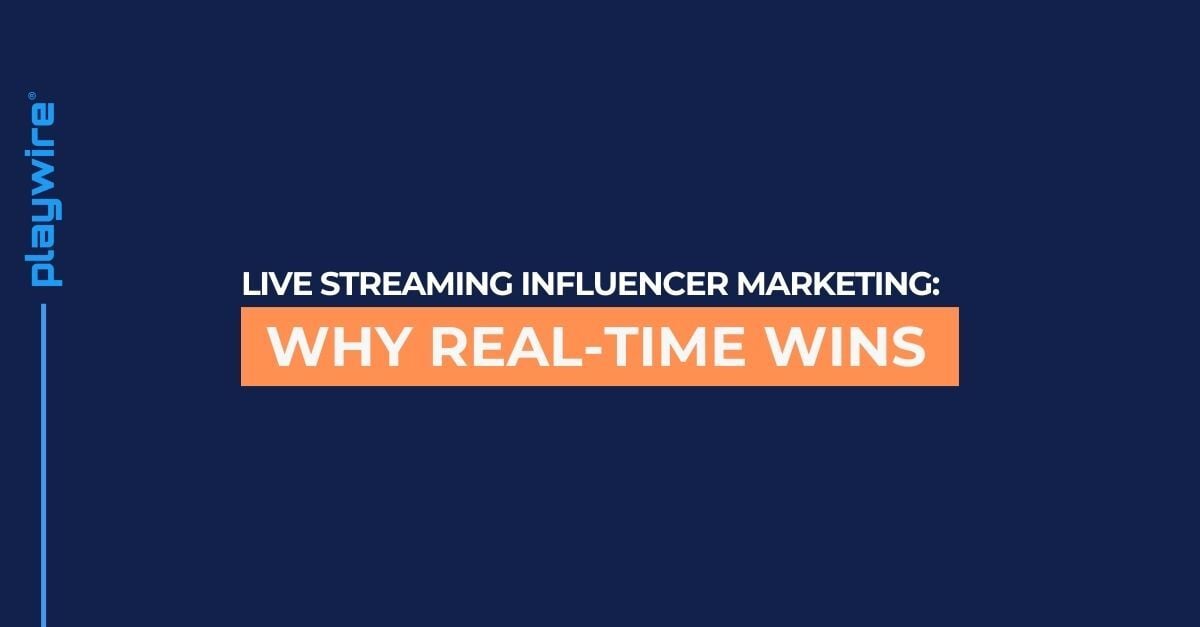 playwire®

LIVE STREAMING INFLUENCER MARKETING:

WHY REAL-TIME WINS